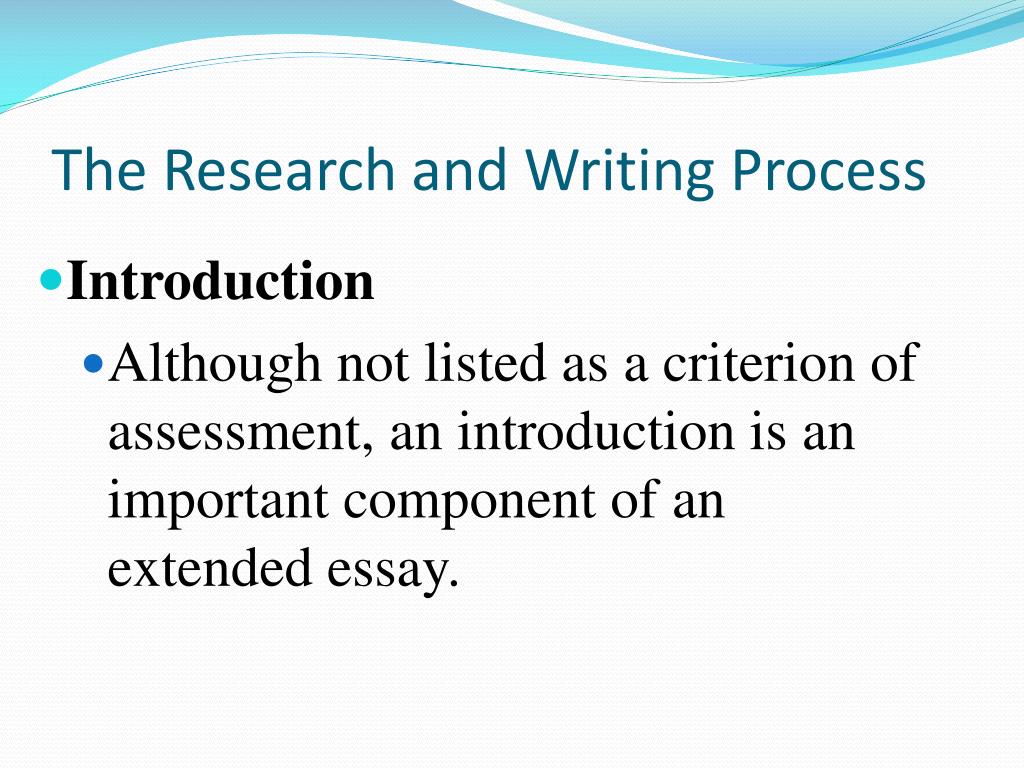 The Research and Writing Process

Introduction

Although not listed as a criterion of assessment, an introduction is an important component of an extended essay.